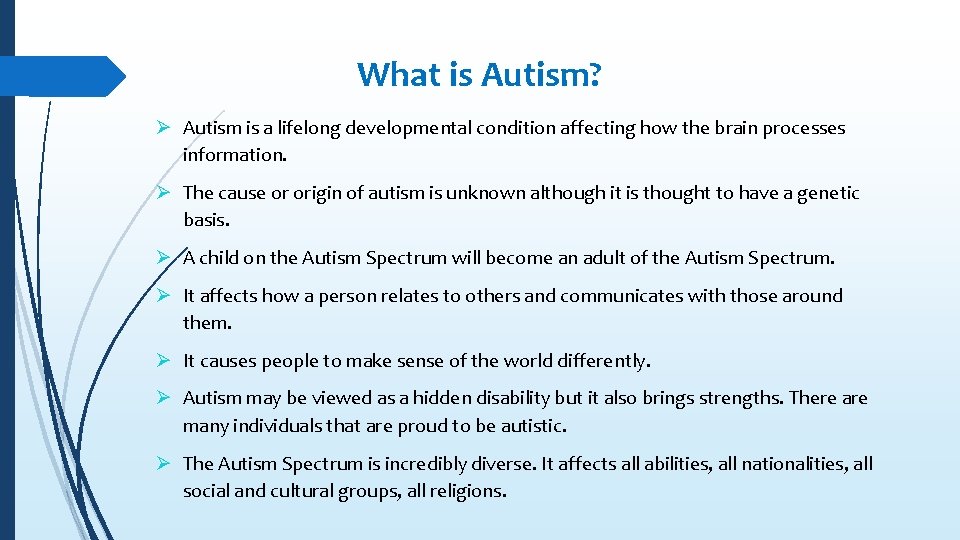 What is Autism?

➢ Autism is a lifelong developmental condition affecting how the brain processes information.

➢ The cause or origin of autism is unknown although it is thought to have a genetic basis.

➢ A child on the Autism Spectrum will become an adult of the Autism Spectrum.

➢ It affects how a person relates to others and communicates with those around them.

➢ It causes people to make sense of the world differently.

➢ Autism may be viewed as a hidden disability but it also brings strengths. There are many individuals that are proud to be autistic.

➢ The Autism Spectrum is incredibly diverse. It affects all abilities, all nationalities, all social and cultural groups, all religions.